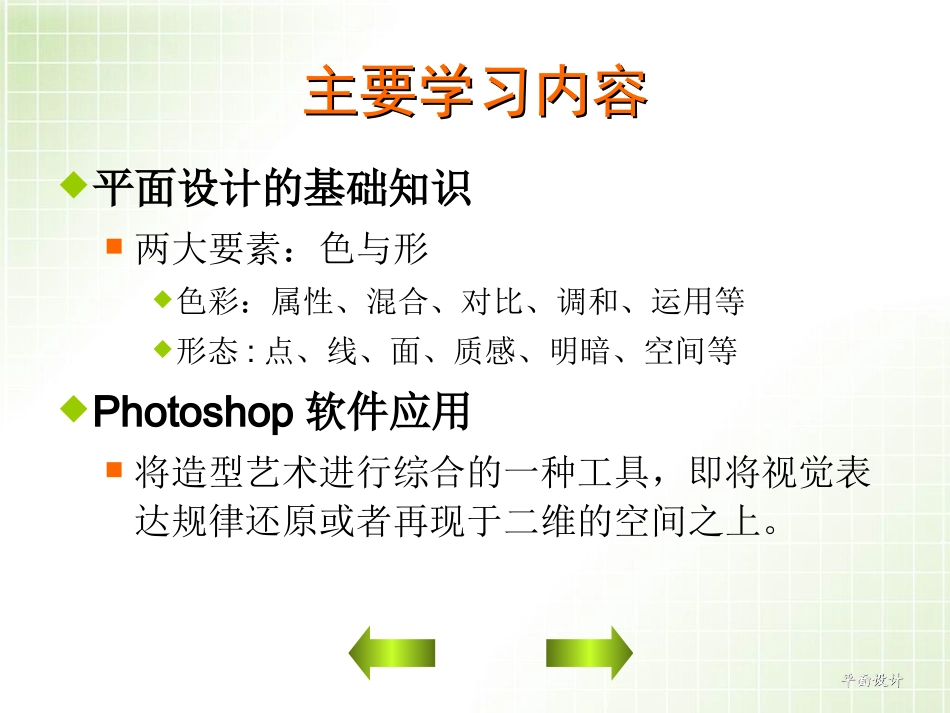 主要学习内容

平面设计的基础知识

两大要素：色与形

色彩：属性、混合、对比、调和、运用等

形态 : 点、线、面、质感、明暗、空间等

Photoshop 软件应用

将造型艺术进行综合的一种工具，即将视觉表达规律还原或者再现于二维的空间之上。

平面设计